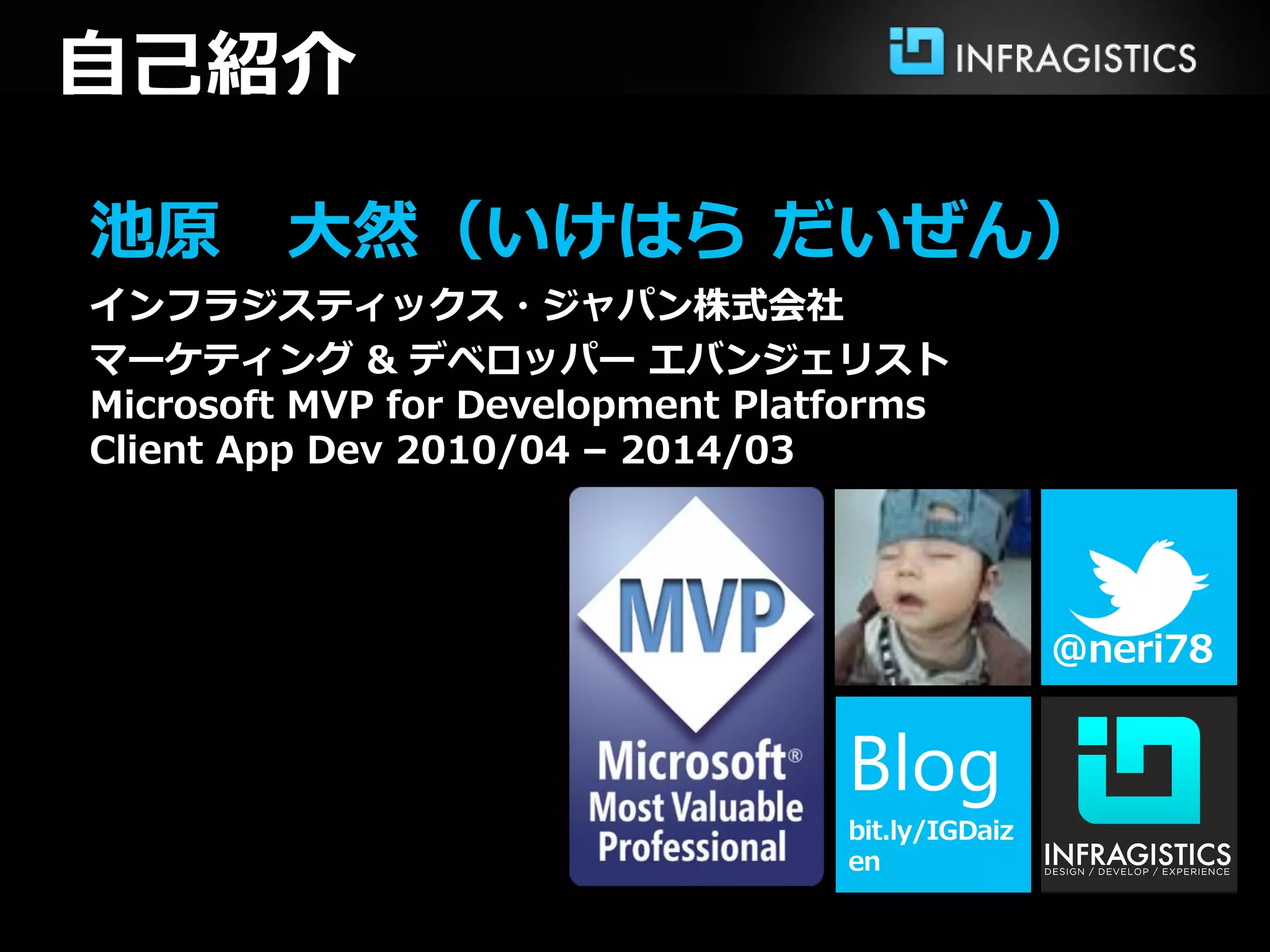 自己紹介

INFRAGISTICS

池原　大然（いけはら だいぜん）

インフラジスティックス・ジャパン株式会社
マーケティング & デベロッパー エバンジェリスト
Microsoft MVP for Development Platforms
Client App Dev 2010/04 – 2014/03

MVP
Microsoft®
Most Valuable
Professional

@neri78

Blog
bit.ly/IGDaizen

INFRAGISTICS
DESIGN / DEVELOP / EXPERIENCE